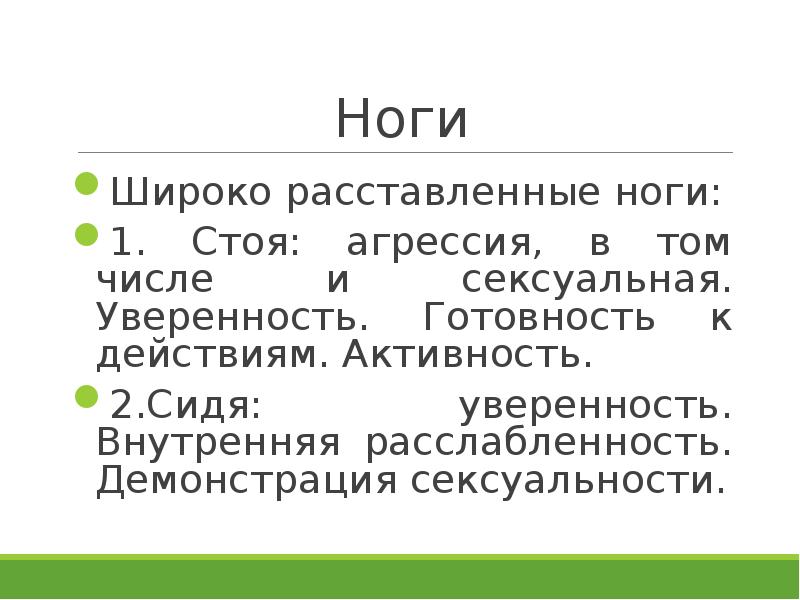 Ноги

Широко расставленные ноги:

1. Стоя: агрессия, в том числе и сексуальная. Уверенность. Готовность к действиям. Активность.

2.Сидя: уверенность. Внутренняя расслабленность. Демонстрация сексуальности.